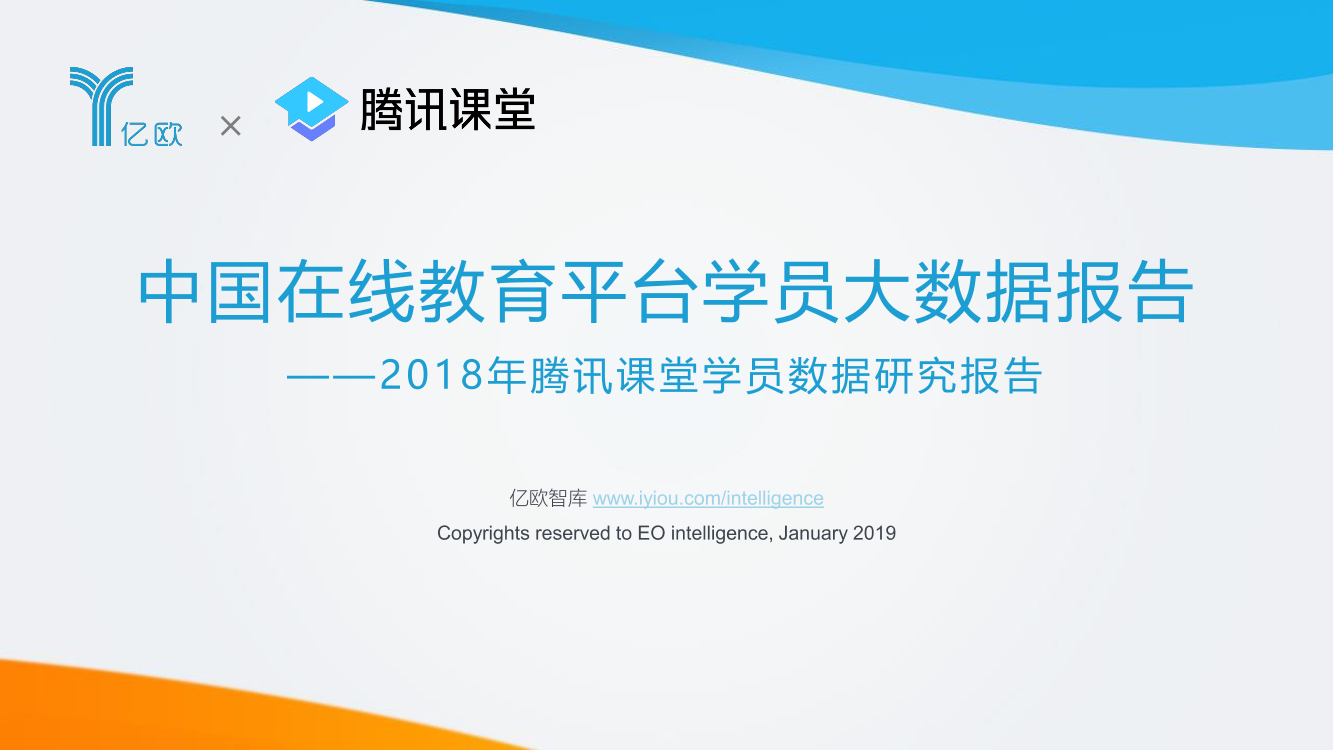 亿欧 × 腾讯课堂

中国在线教育平台学员大数据报告

——2018年腾讯课堂学员数据研究报告

亿欧智库 www.iyiou.com/intelligence

Copyrights reserved to EO intelligence, January 2019